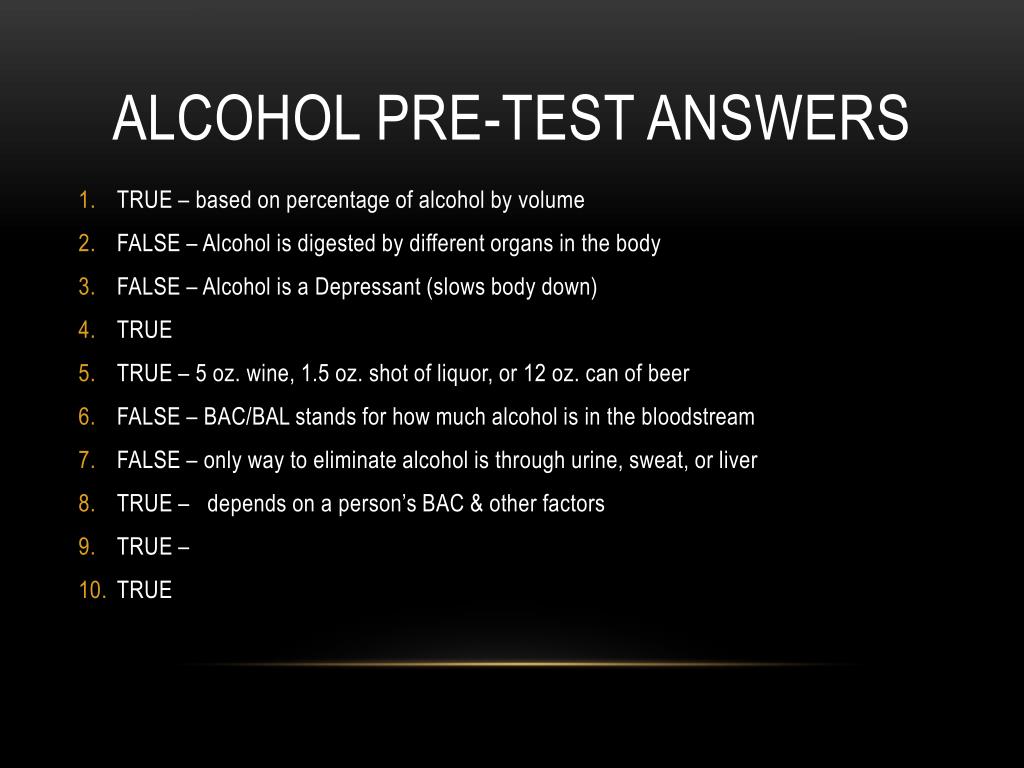 ALCOHOL PRE-TEST ANSWERS

1. TRUE – based on percentage of alcohol by volume
2. FALSE – Alcohol is digested by different organs in the body
3. FALSE – Alcohol is a Depressant (slows body down)
4. TRUE
5. TRUE – 5 oz. wine, 1.5 oz. shot of liquor, or 12 oz. can of beer
6. FALSE – BAC/BAL stands for how much alcohol is in the bloodstream
7. FALSE – only way to eliminate alcohol is through urine, sweat, or liver
8. TRUE – depends on a person's BAC & other factors
9. TRUE –
10. TRUE